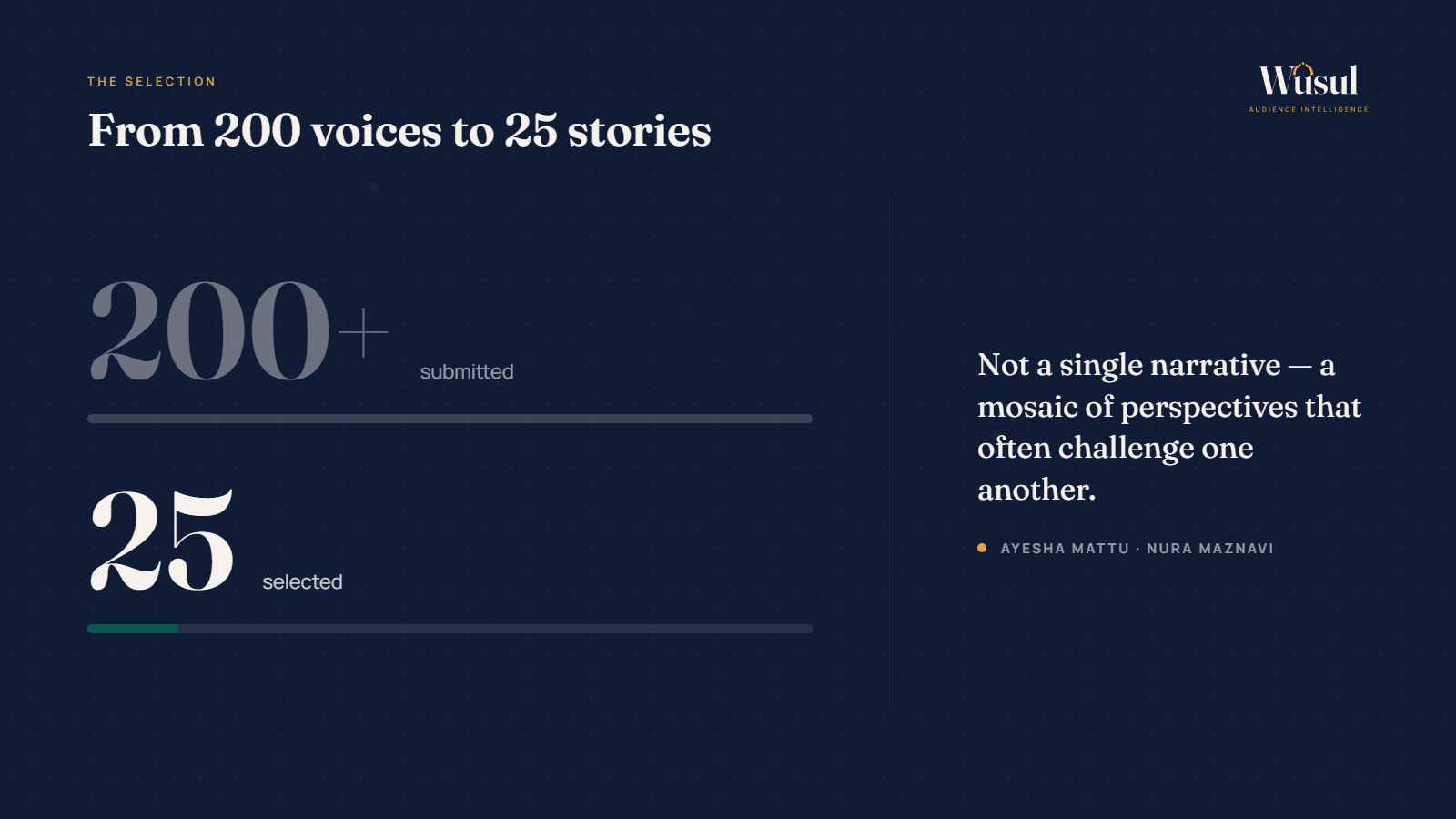 THE SELECTION

From 200 voices to 25 stories

Wusul
AUDIENCE INTELLIGENCE

200+ submitted

25 selected

Not a single narrative — a mosaic of perspectives that often challenge one another.

AYESHA MATTU · NURA MAZNAVI